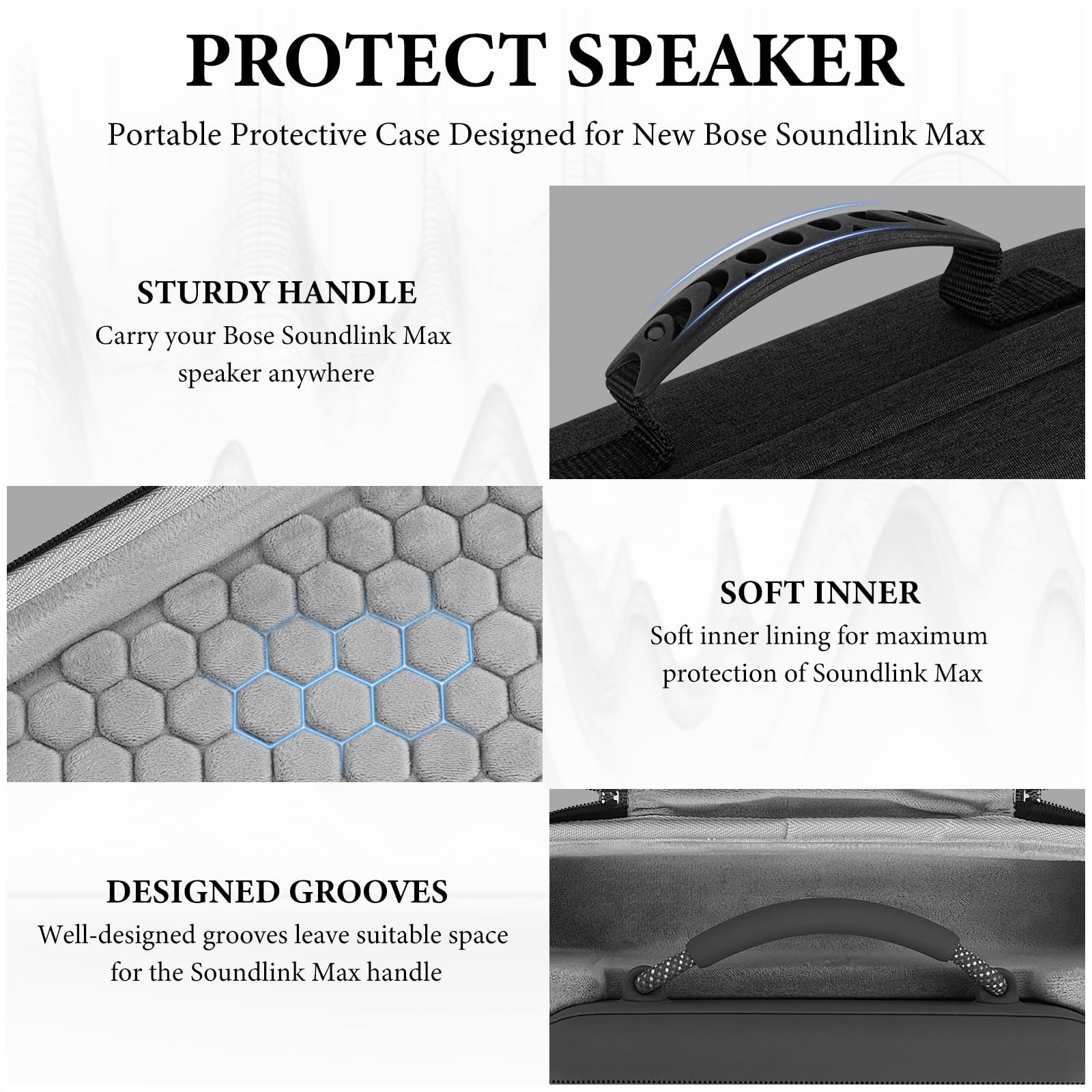 PROTECT SPEAKER

Portable Protective Case Designed for New Bose Soundlink Max

STURDY HANDLE

Carry your Bose Soundlink Max speaker anywhere

SOFT INNER

Soft inner lining for maximum protection of Soundlink Max

DESIGNED GROOVES

Well-designed grooves leave suitable space for the Soundlink Max handle